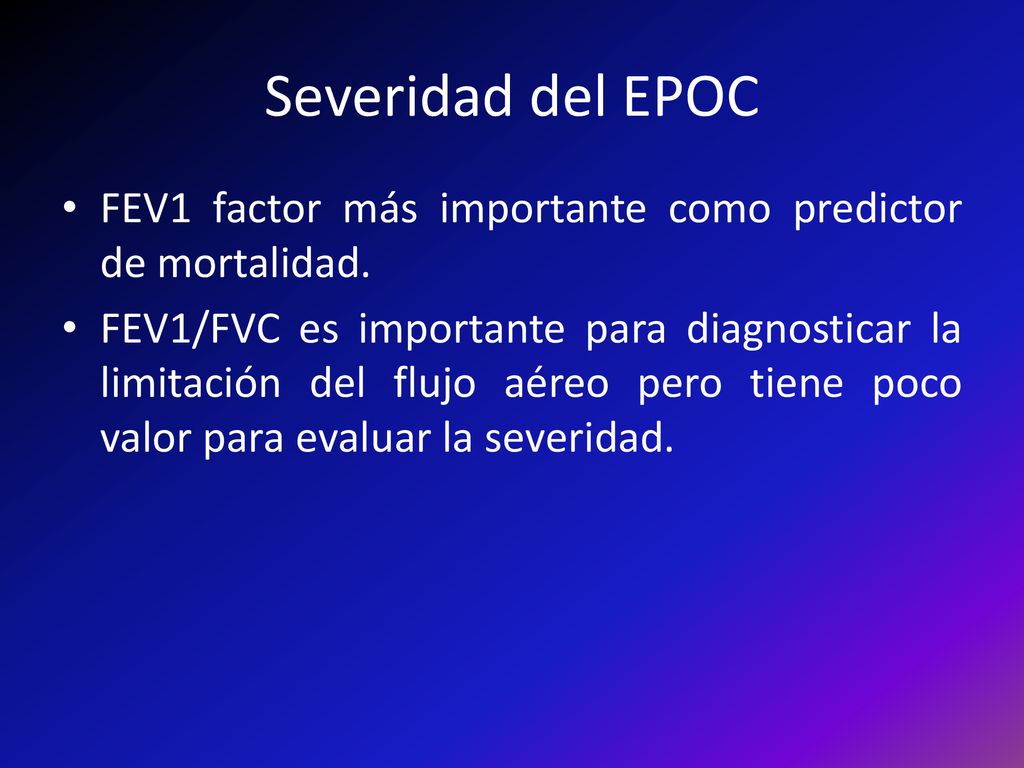 Severidad del EPOC

• FEV1 factor más importante como predictor de mortalidad.

• FEV1/FVC es importante para diagnosticar la limitación del flujo aéreo pero tiene poco valor para evaluar la severidad.